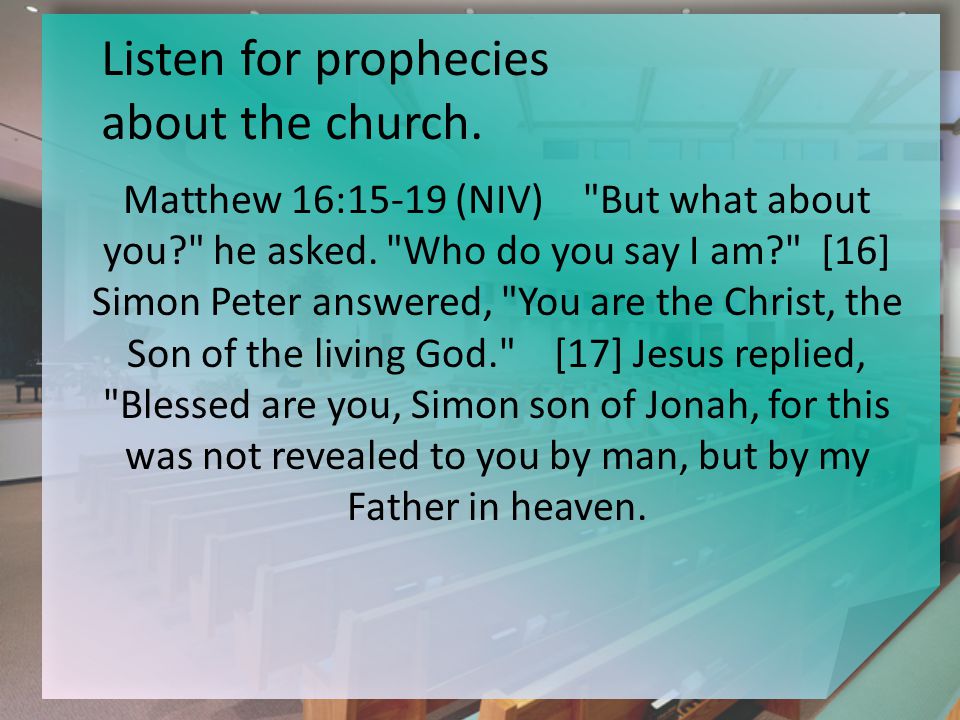 Listen for prophecies about the church.

Matthew 16:15-19 (NIV) "But what about you?" he asked. "Who do you say I am?" [16] Simon Peter answered, "You are the Christ, the Son of the living God." [17] Jesus replied, "Blessed are you, Simon son of Jonah, for this was not revealed to you by man, but by my Father in heaven.